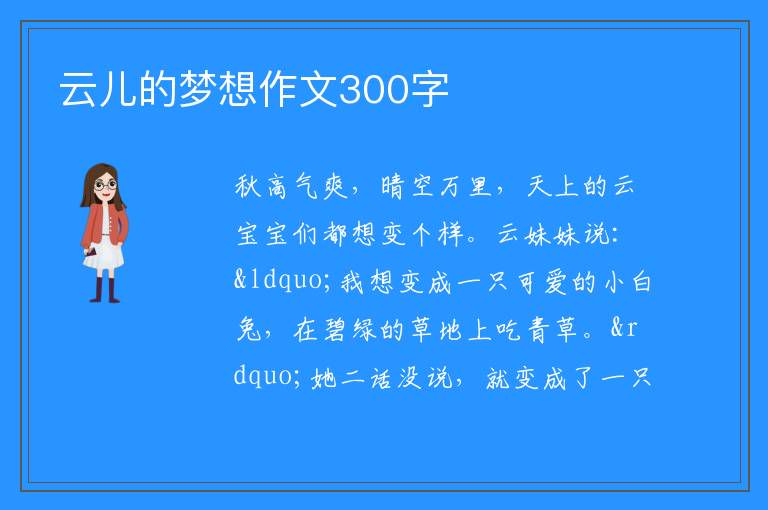 云儿的梦想作文300字

秋高气爽，晴空万里，天上的云宝宝们都想变个样。云妹妹说：&ldquo;我想变成一只可爱的小白兔，在碧绿的草地上吃青草。&rdquo;她二话没说，就变成了一只